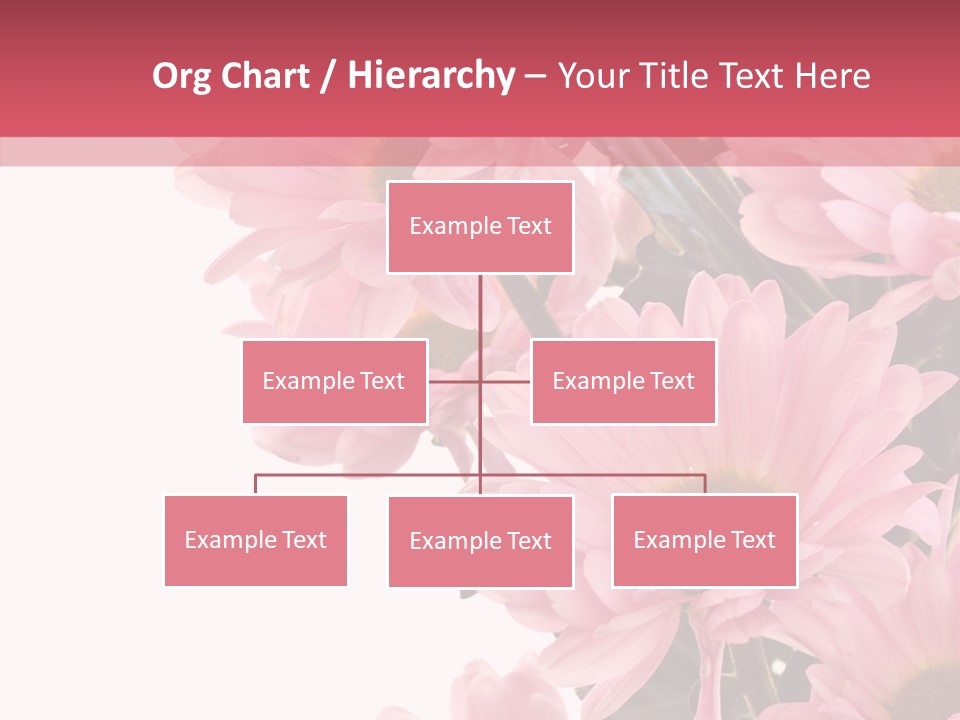 Org Chart / Hierarchy – Your Title Text Here

Example Text

Example Text

Example Text

Example Text

Example Text

Example Text